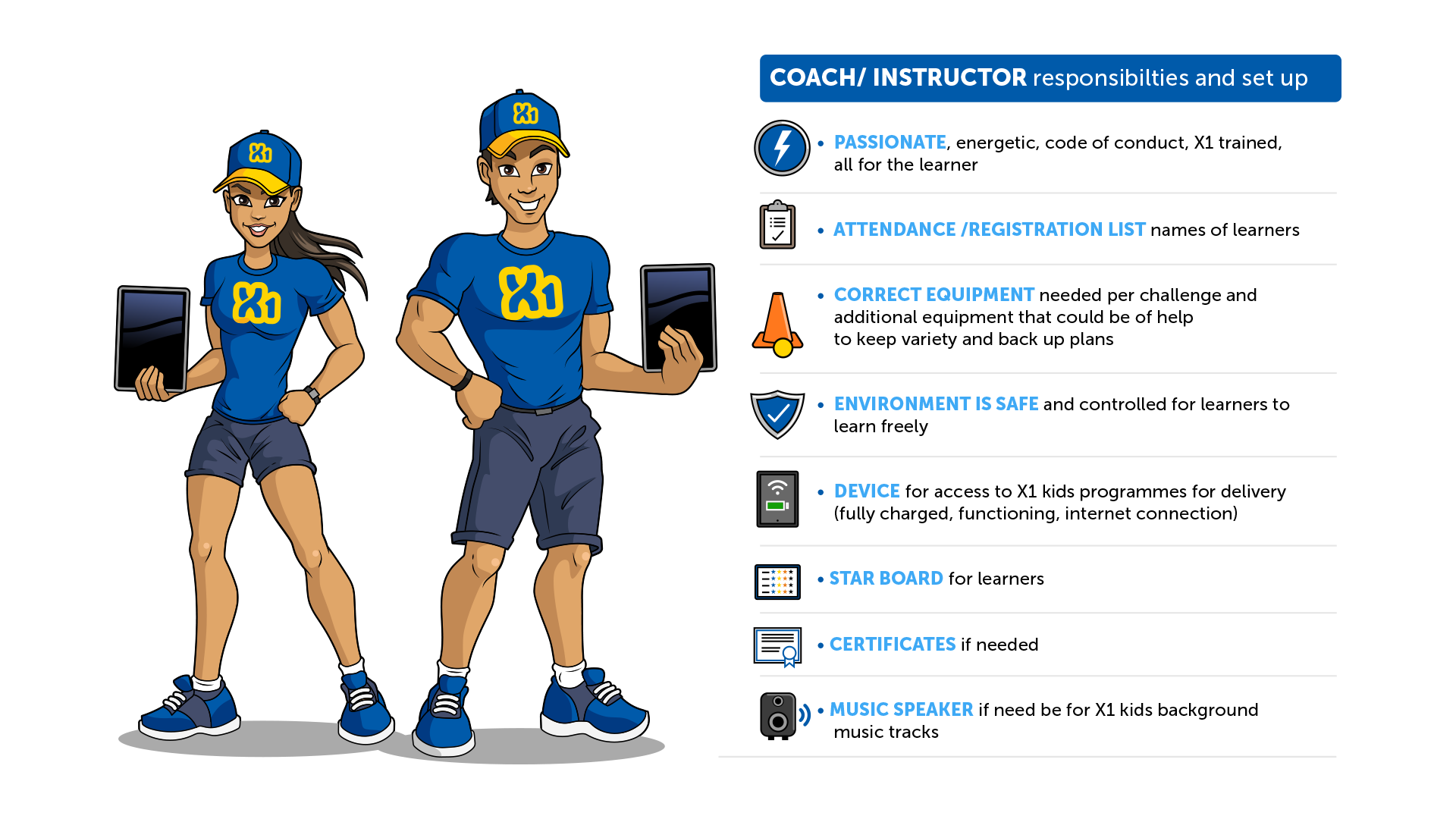 X1

X1

X1

X1

COACH/ INSTRUCTOR responsibilties and set up

• PASSIONATE, energetic, code of conduct, X1 trained, all for the learner

• ATTENDANCE /REGISTRATION LIST names of learners

• CORRECT EQUIPMENT needed per challenge and additional equipment that could be of help to keep variety and back up plans

• ENVIRONMENT IS SAFE and controlled for learners to learn freely

• DEVICE for access to X1 kids programmes for delivery (fully charged, functioning, internet connection)

• STAR BOARD for learners

• CERTIFICATES if needed

• MUSIC SPEAKER if need be for X1 kids background music tracks